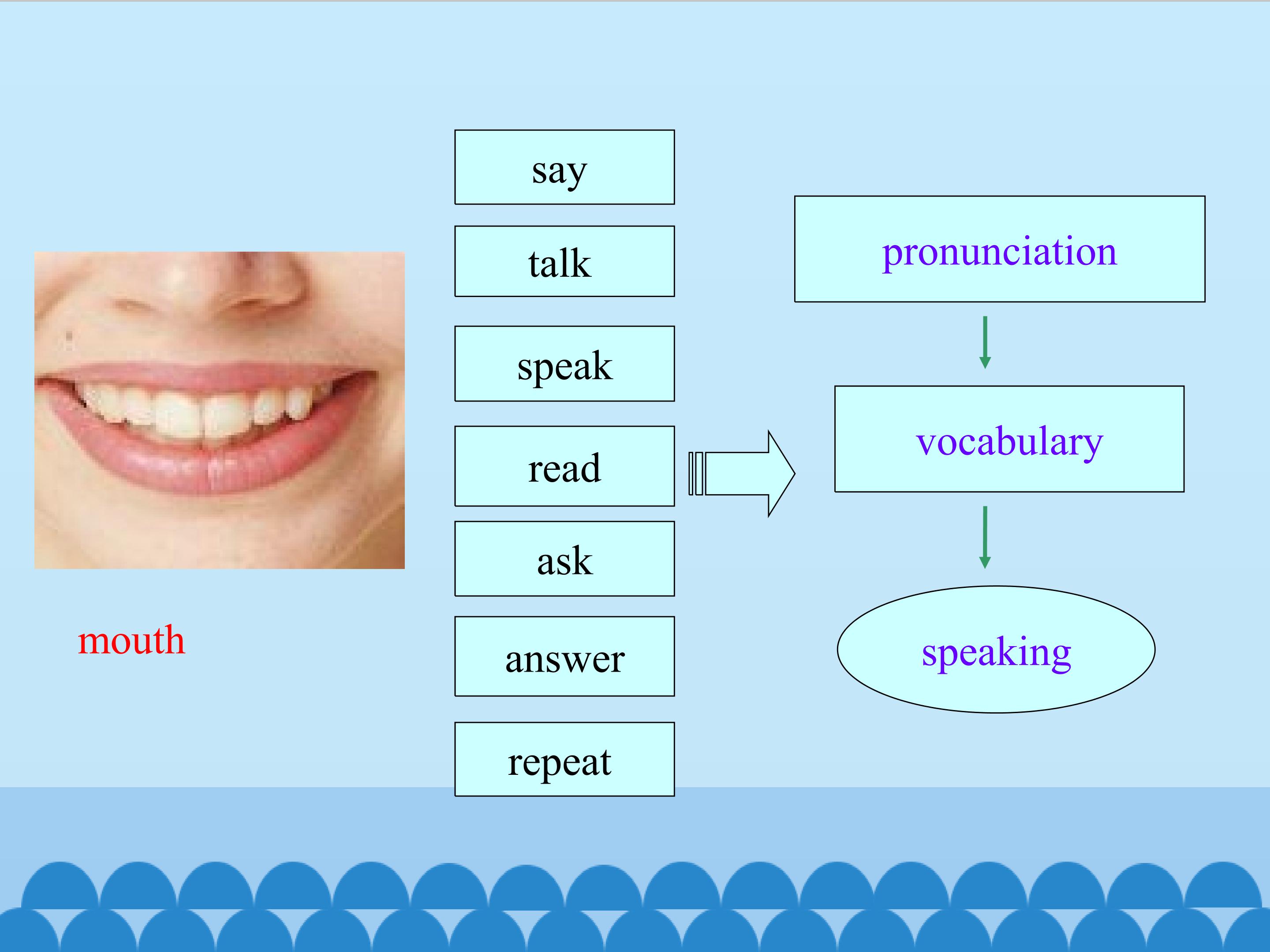 mouth

say

talk

speak

read

ask

answer

repeat

pronunciation

vocabulary

speaking